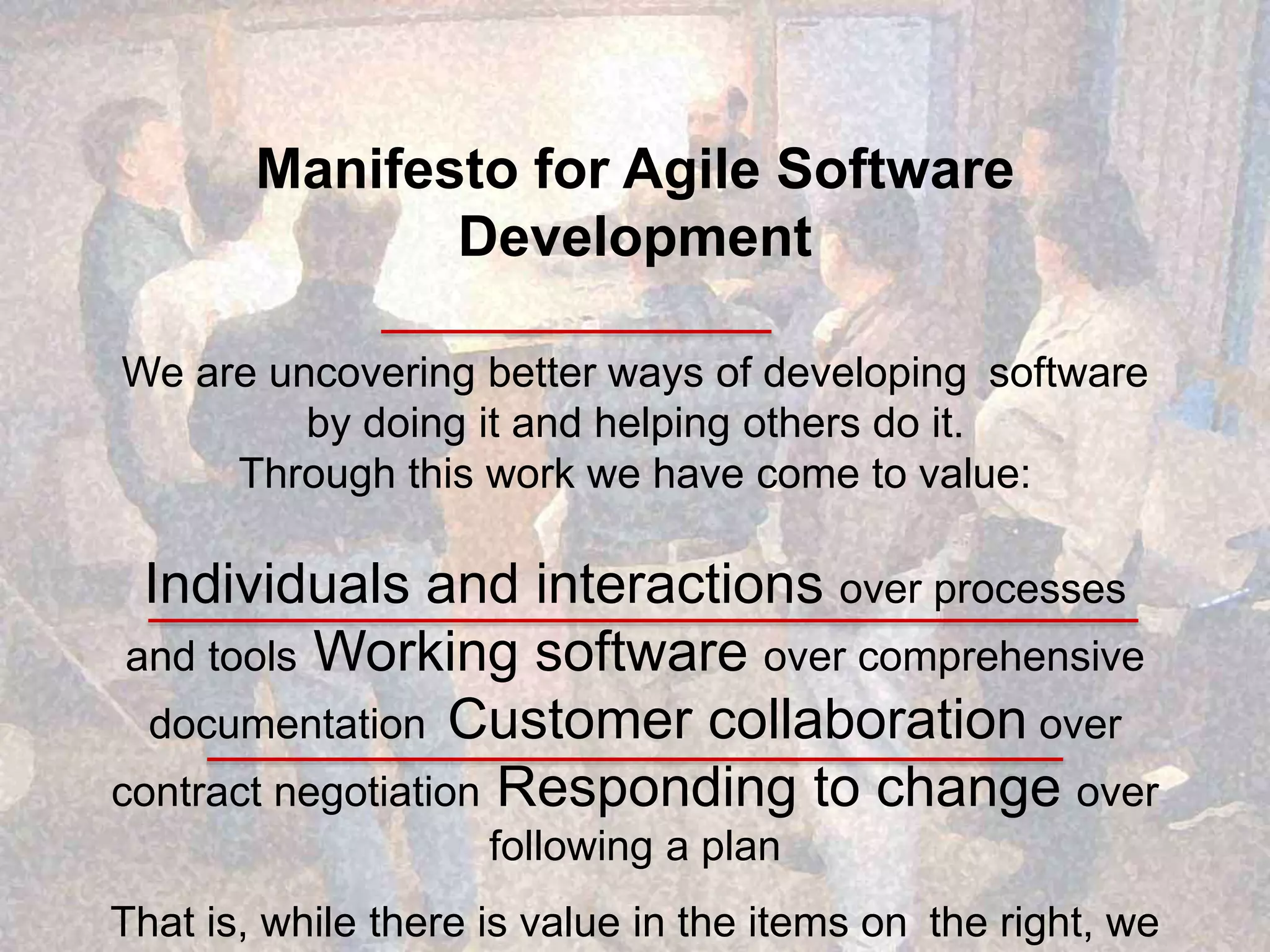 Manifesto for Agile Software Development

We are uncovering better ways of developing software by doing it and helping others do it.
Through this work we have come to value:

Individuals and interactions over processes and tools Working software over comprehensive documentation Customer collaboration over contract negotiation Responding to change over following a plan

That is, while there is value in the items on the right, we